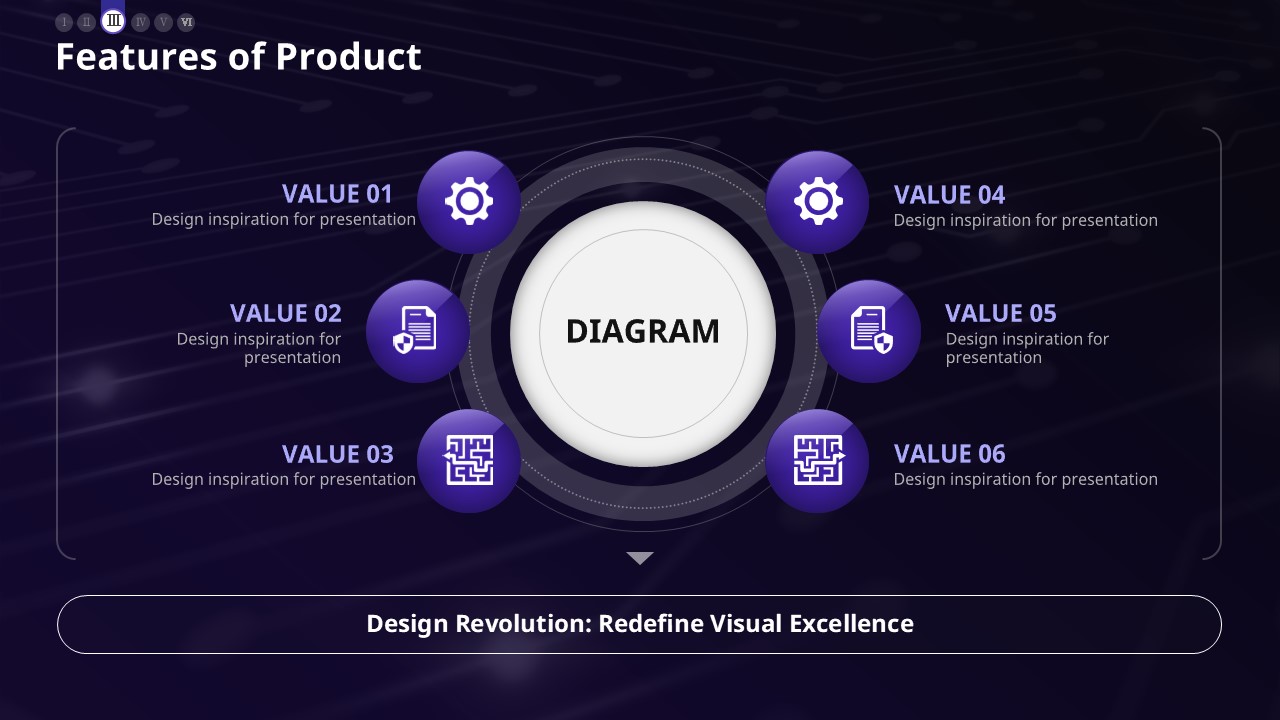 I II III IV V VI

Features of Product

VALUE 01
Design inspiration for presentation

VALUE 02
Design inspiration for presentation

VALUE 03
Design inspiration for presentation

DIAGRAM

VALUE 04
Design inspiration for presentation

VALUE 05
Design inspiration for presentation

VALUE 06
Design inspiration for presentation

Design Revolution: Redefine Visual Excellence